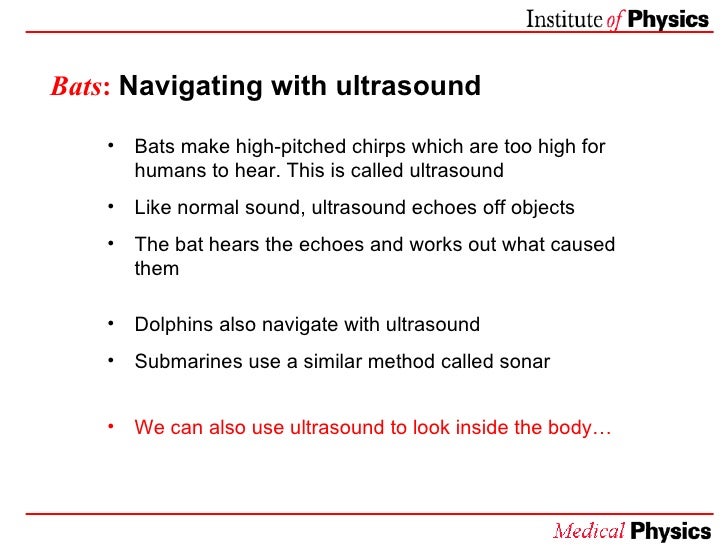 Institute of Physics

Bats: Navigating with ultrasound

• Bats make high-pitched chirps which are too high for humans to hear. This is called ultrasound

• Like normal sound, ultrasound echoes off objects

• The bat hears the echoes and works out what caused them

• Dolphins also navigate with ultrasound

• Submarines use a similar method called sonar

• We can also use ultrasound to look inside the body…

Medical Physics